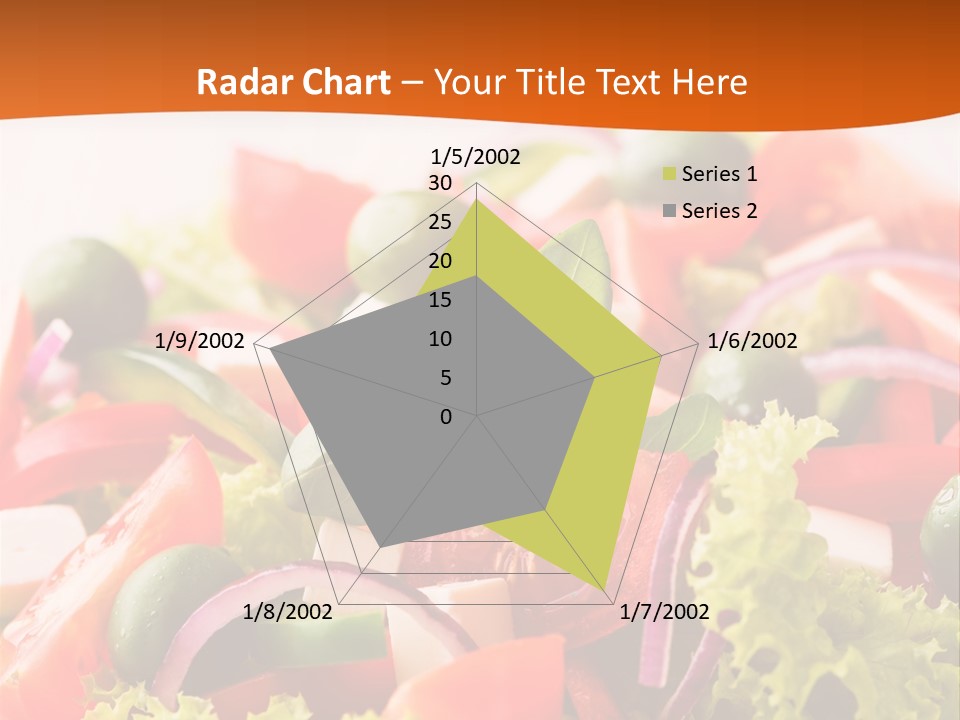 Radar Chart – Your Title Text Here

1/5/2002
30
25
20
15
10
5
0
1/6/2002
1/7/2002
1/8/2002
1/9/2002

Series 1
Series 2